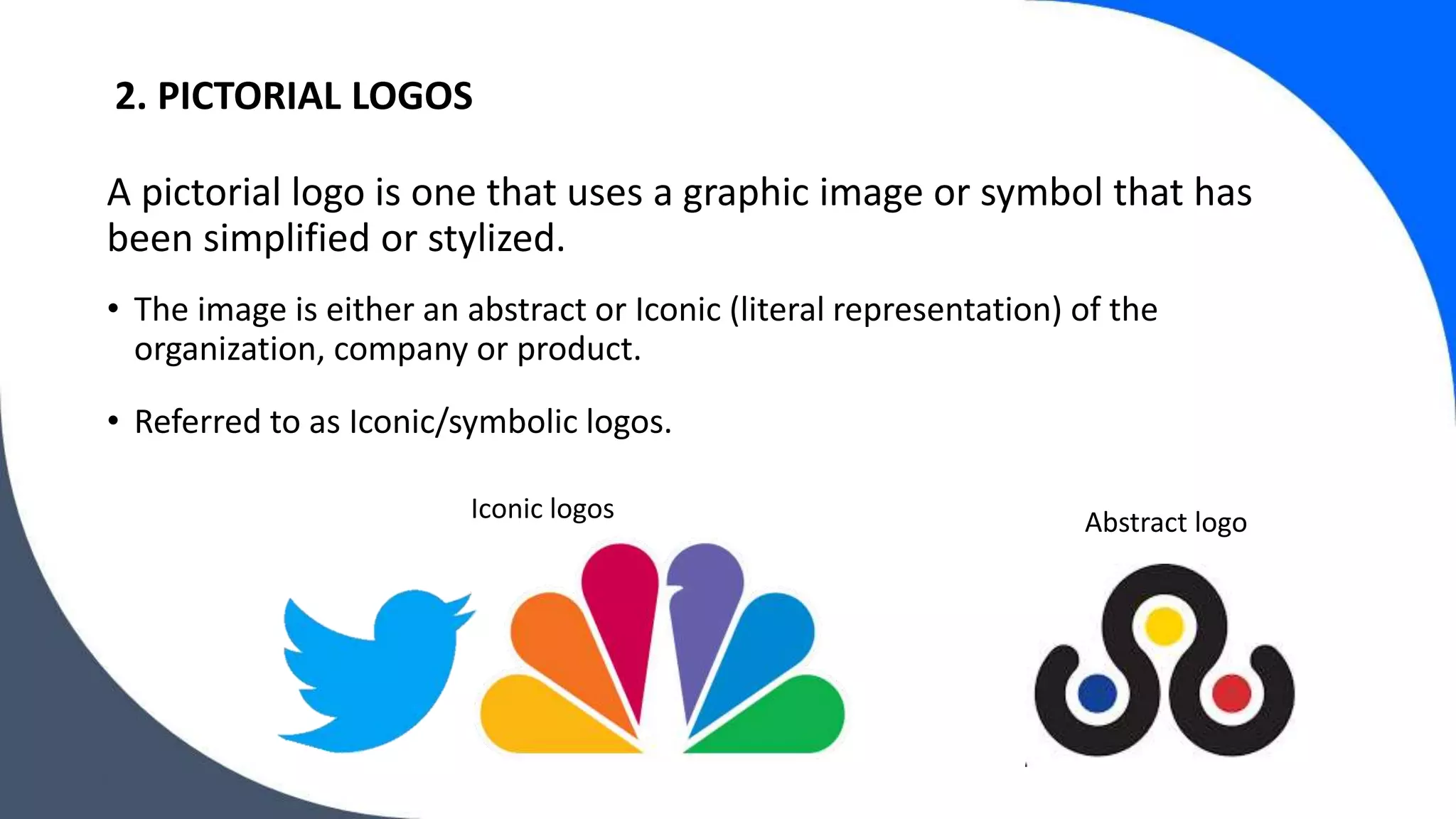 2. PICTORIAL LOGOS

A pictorial logo is one that uses a graphic image or symbol that has been simplified or stylized.

• The image is either an abstract or Iconic (literal representation) of the organization, company or product.

• Referred to as Iconic/symbolic logos.

Iconic logos

Abstract logo